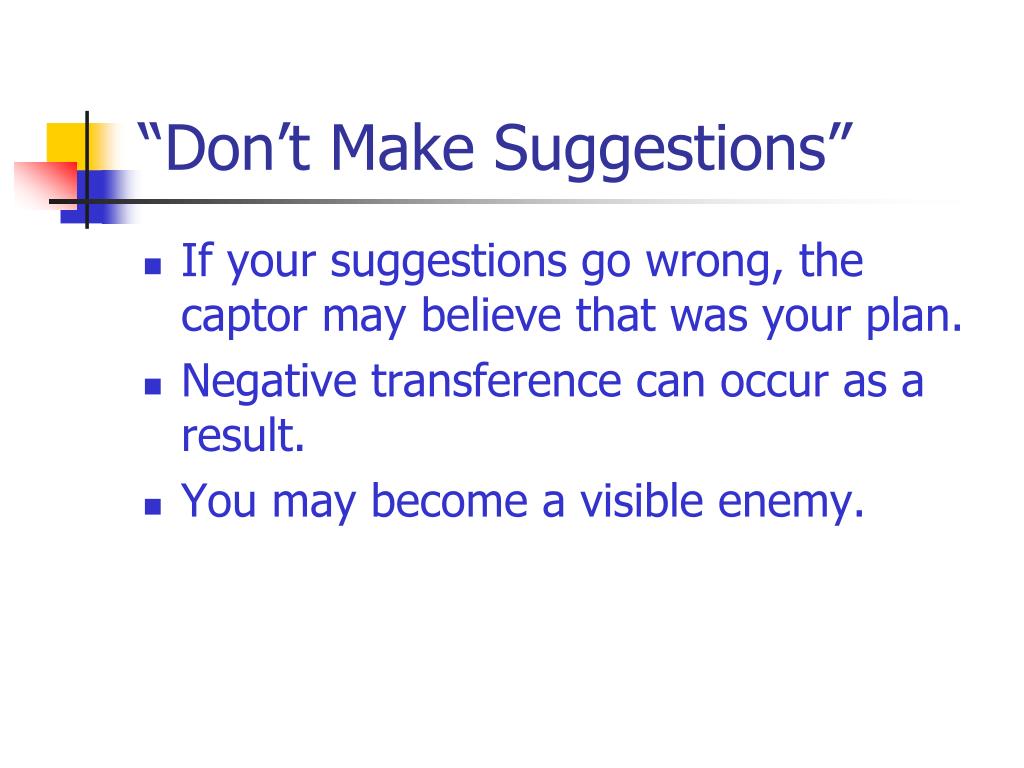 “Don’t Make Suggestions”

- If your suggestions go wrong, the captor may believe that was your plan.
- Negative transference can occur as a result.
- You may become a visible enemy.